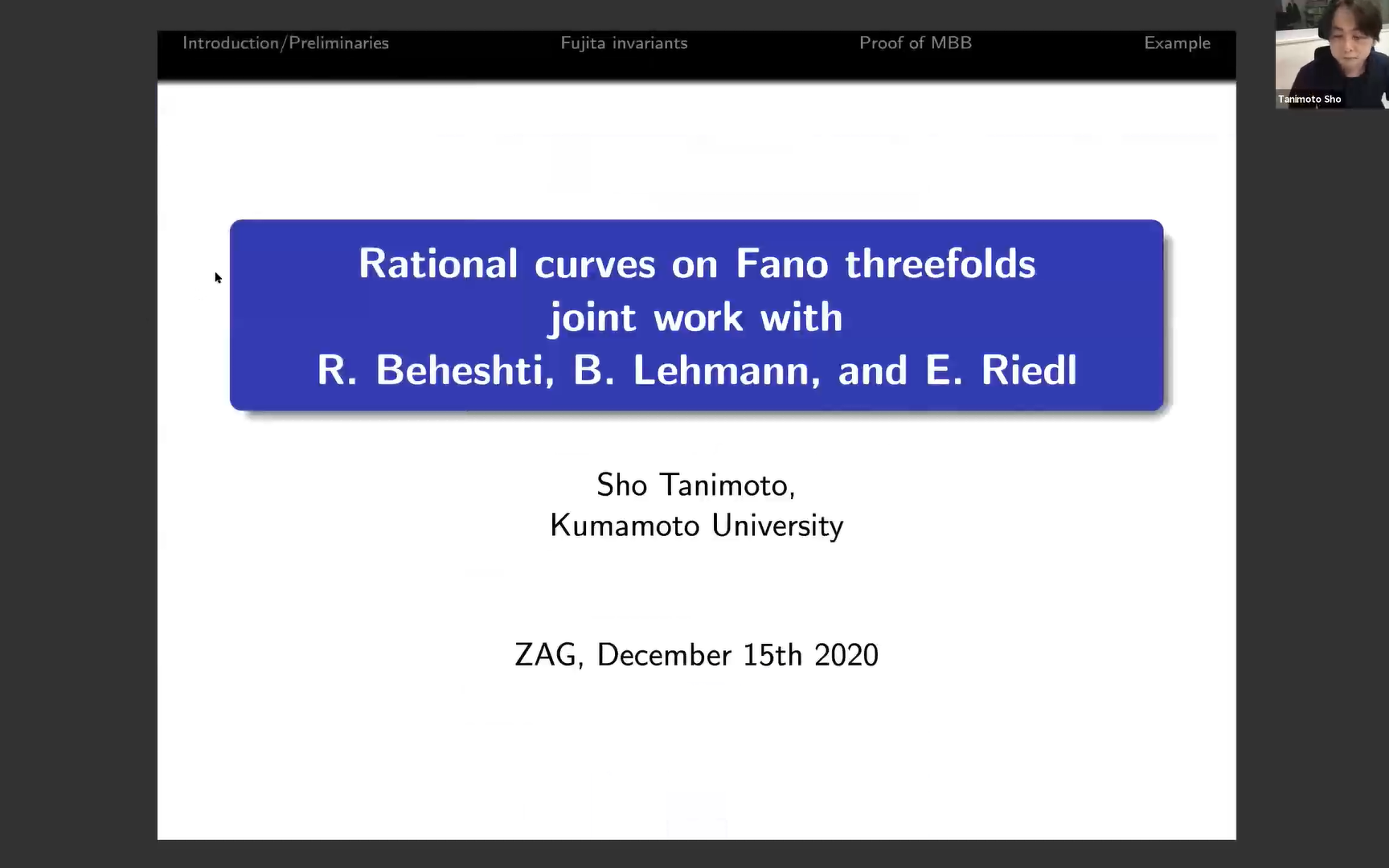 Introduction/Preliminaries Fujita invariants Proof of MBB Example

Tanimoto Sho

Rational curves on Fano threefolds
joint work with
R. Beheshti, B. Lehmann, and E. Riedl

Sho Tanimoto,
Kumamoto University

ZAG, December 15th 2020